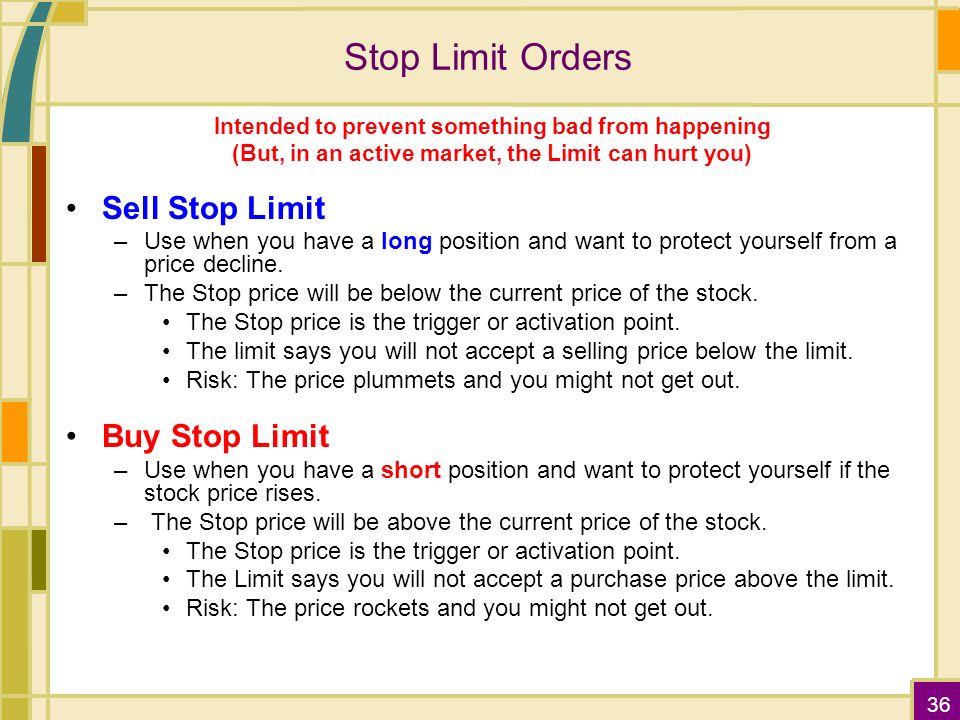 Stop Limit Orders

Intended to prevent something bad from happening
(But, in an active market, the Limit can hurt you)

• Sell Stop Limit
– Use when you have a long position and want to protect yourself from a price decline.
– The Stop price will be below the current price of the stock.
• The Stop price is the trigger or activation point.
• The limit says you will not accept a selling price below the limit.
• Risk: The price plummets and you might not get out.

• Buy Stop Limit
– Use when you have a short position and want to protect yourself if the stock price rises.
– The Stop price will be above the current price of the stock.
• The Stop price is the trigger or activation point.
• The Limit says you will not accept a purchase price above the limit.
• Risk: The price rockets and you might not get out.

36